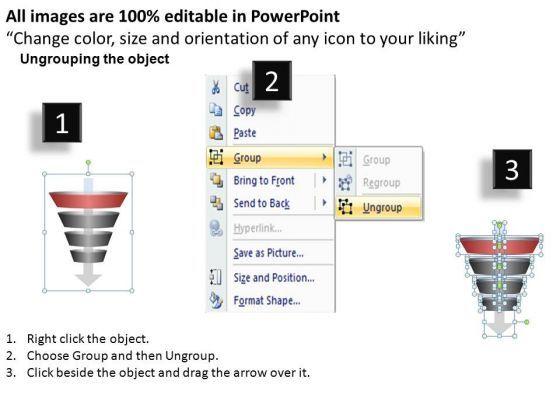 All images are 100% editable in PowerPoint
“Change color, size and orientation of any icon to your liking”
Ungrouping the object

1

2

Cut
Copy
Paste
Group
Bring to Front
Send to Back
Hyperlink...
Save as Picture...
Size and Position...
Format Shape...

Group
Regroup
Ungroup

3

1. Right click the object.
2. Choose Group and then Ungroup.
3. Click beside the object and drag the arrow over it.